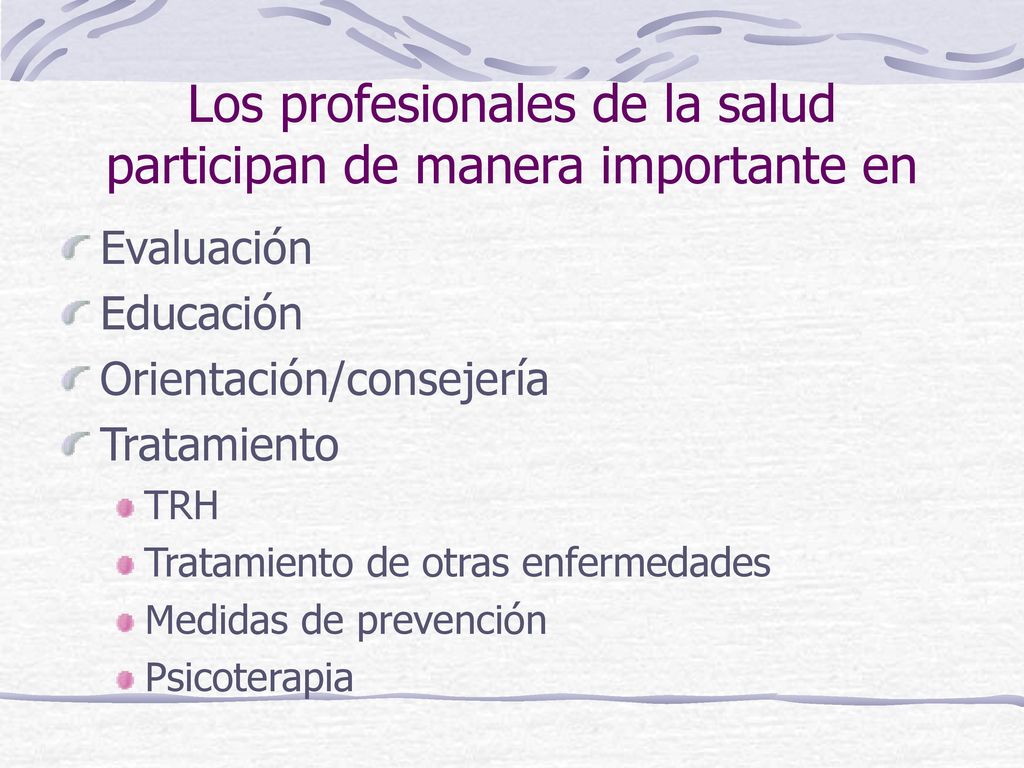 Los profesionales de la salud participan de manera importante en

Evaluación
Educación
Orientación/consejería
Tratamiento
TRH
Tratamiento de otras enfermedades
Medidas de prevención
Psicoterapia